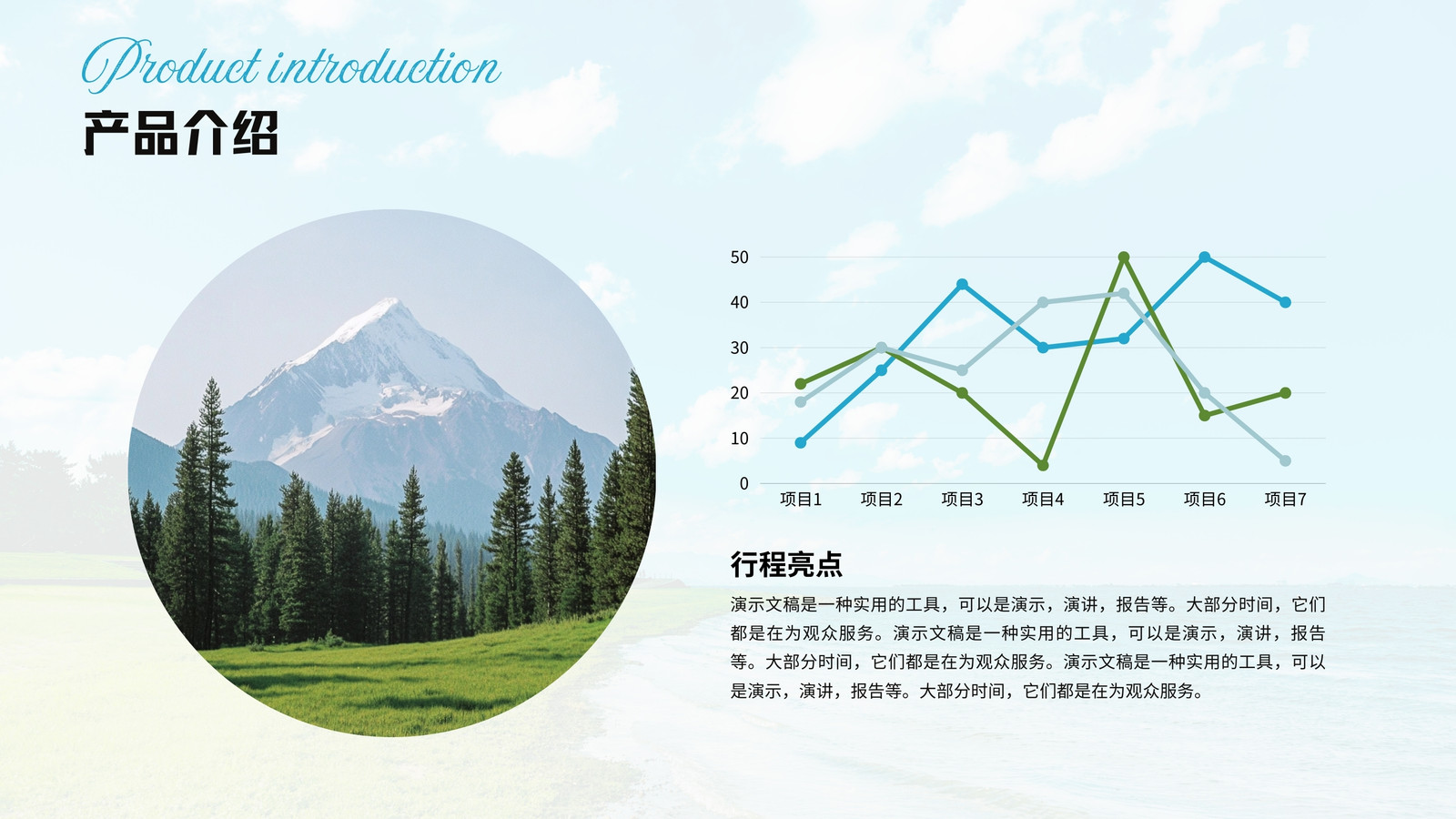 Product introduction
产品介绍

50
40
30
20
10
0
项目1 项目2 项目3 项目4 项目5 项目6 项目7

行程亮点
演示文稿是一种实用的工具，可以是演示，演讲，报告等。大部分时间，它们都是在为观众服务。演示文稿是一种实用的工具，可以是演示，演讲，报告等。大部分时间，它们都是在为观众服务。演示文稿是一种实用的工具，可以是演示，演讲，报告等。大部分时间，它们都是在为观众服务。